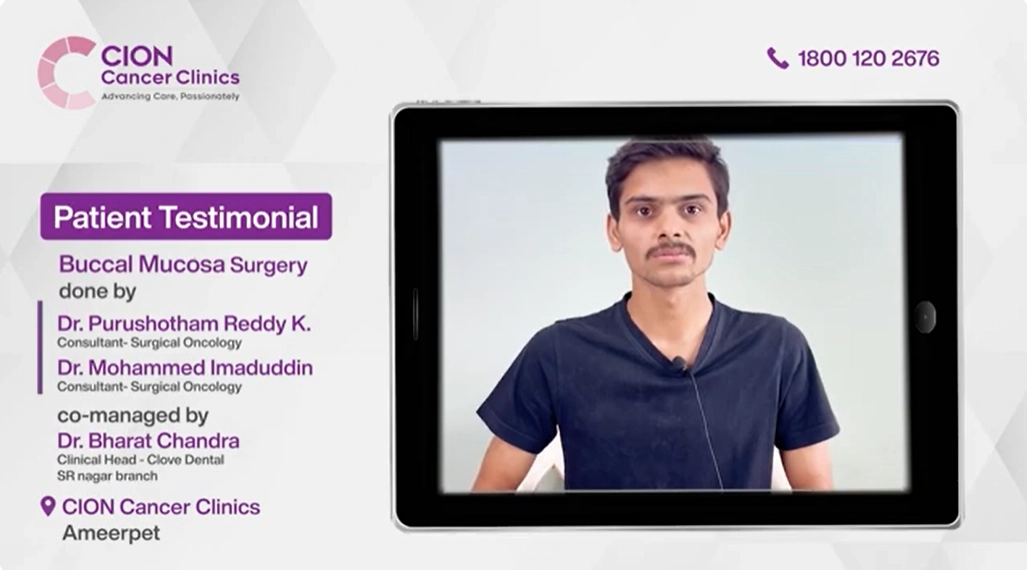 CION
Cancer Clinics
Advancing Care, Passionately

1800 120 2676

Patient Testimonial

Buccal Mucosa Surgery
done by

Dr. Purushotham Reddy K.
Consultant- Surgical Oncology

Dr. Mohammed Imaduddin
Consultant- Surgical Oncology

co-managed by
Dr. Bharat Chandra
Clinical Head - Clove Dental
SR nagar branch

CION Cancer Clinics
Ameerpet